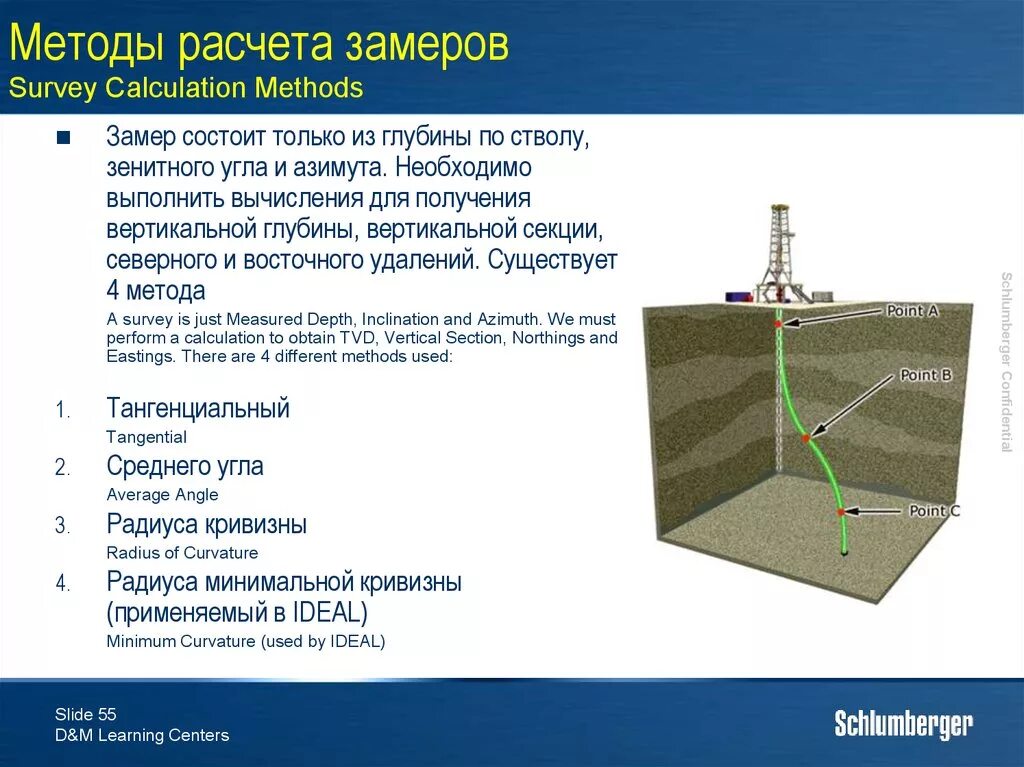 Методы расчета замеров
Survey Calculation Methods

Замер состоит только из глубины по стволу, зенитного угла и азимута. Необходимо выполнить вычисления для получения вертикальной глубины, вертикальной секции, северного и восточного удалений. Существует 4 метода

A survey is just Measured Depth, Inclination and Azimuth. We must perform a calculation to obtain TVD, Vertical Section, Northings and Eastings. There are 4 different methods used:

1. Тангенциальный
Tangential
2. Среднего угла
Average Angle
3. Радиуса кривизны
Radius of Curvature
4. Радиуса минимальной кривизны (применяемый в IDEAL)
Minimum Curvature (used by IDEAL)

Point A
Point B
Point C

Schlumberger Confidential

Slide 55
D&M Learning Centers

Schlumberger